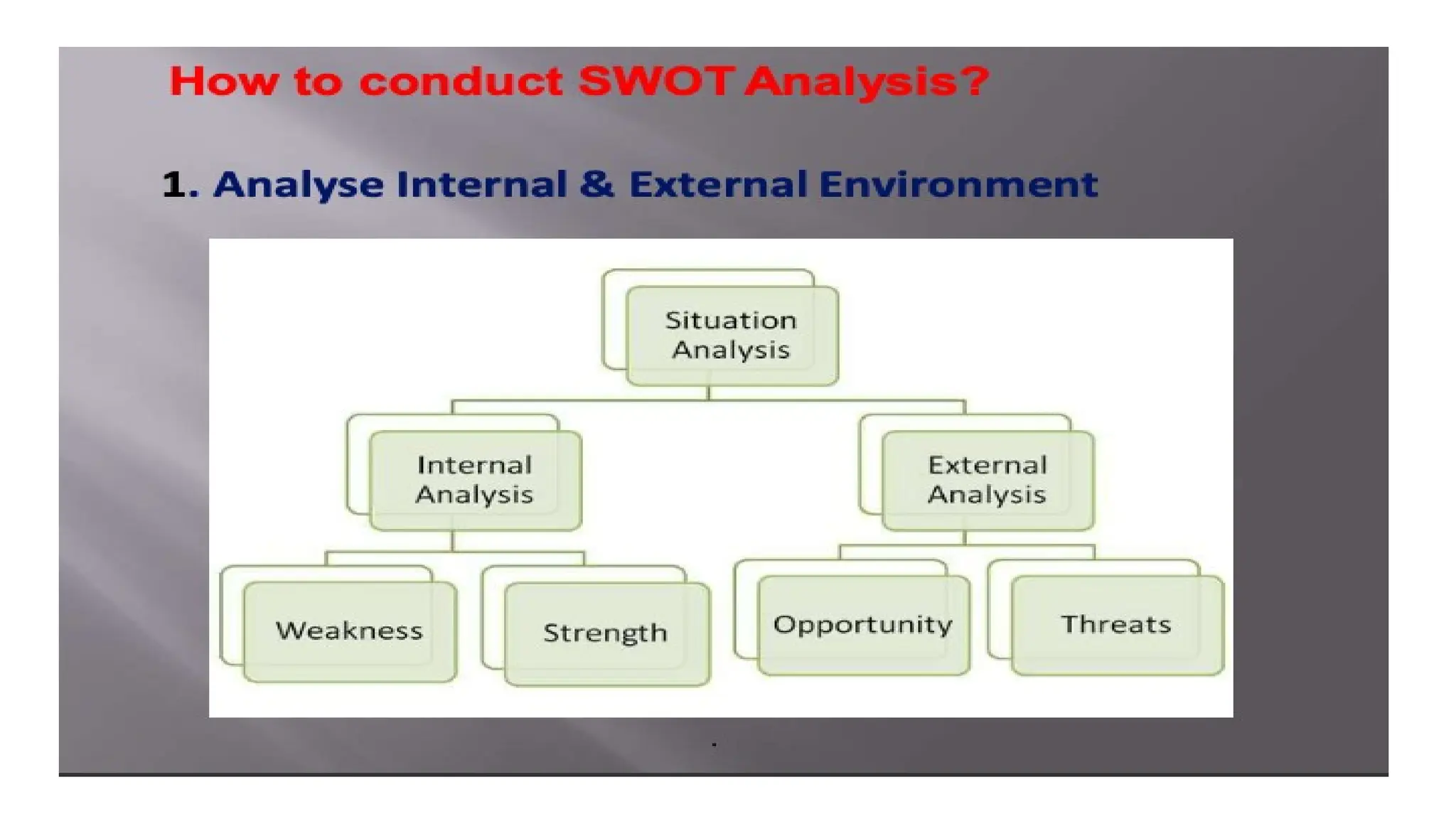 How to conduct SWOT Analysis?

1. Analyse Internal & External Environment

Situation Analysis

Internal Analysis

External Analysis

Weakness

Strength

Opportunity

Threats